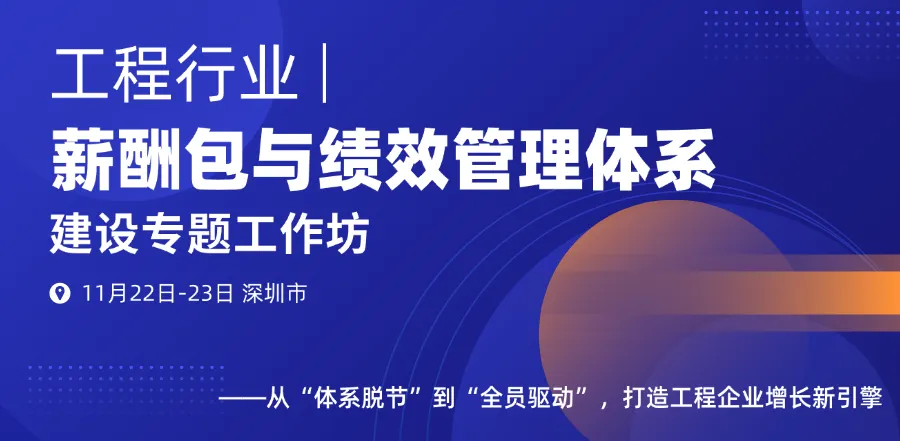 工程行业｜
薪酬包与绩效管理体系
建设专题工作坊
11月22日-23日 深圳市

——从“体系脱节”到“全员驱动”，打造工程企业增长新引擎